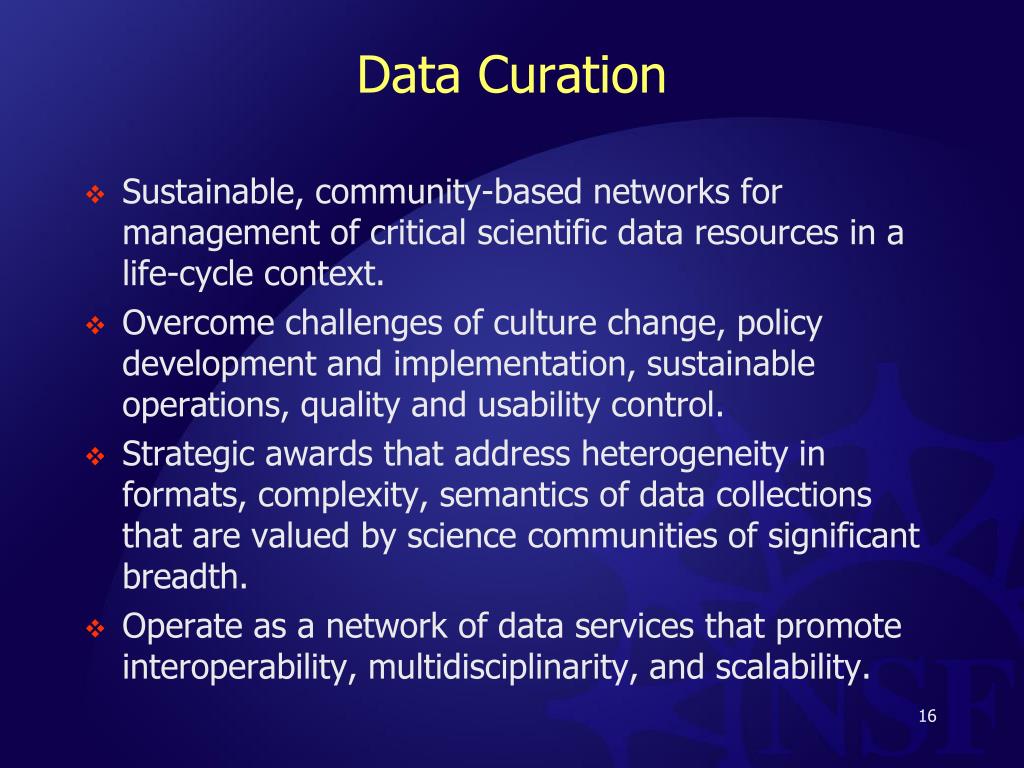 Data Curation

❖ Sustainable, community-based networks for management of critical scientific data resources in a life-cycle context.

❖ Overcome challenges of culture change, policy development and implementation, sustainable operations, quality and usability control.

❖ Strategic awards that address heterogeneity in formats, complexity, semantics of data collections that are valued by science communities of significant breadth.

❖ Operate as a network of data services that promote interoperability, multidisciplinarity, and scalability.

NSF

16